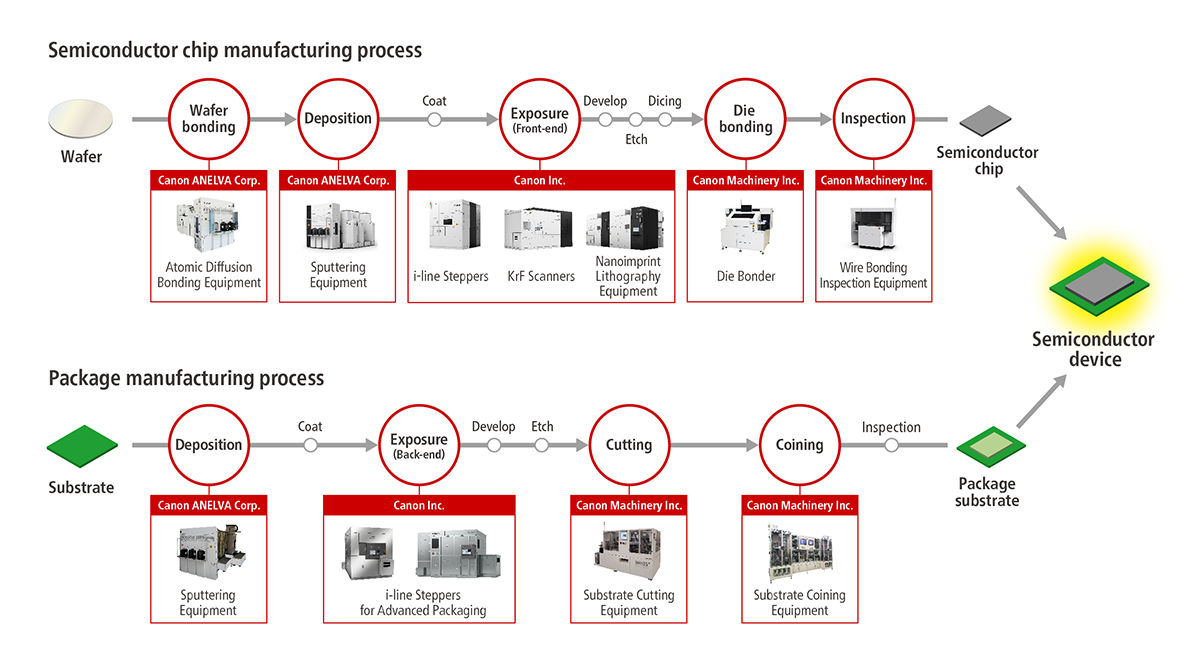 Semiconductor chip manufacturing process

Wafer

Wafer bonding

Deposition

Coat

Exposure (Front-end)

Develop

Etch

Dicing

Die bonding

Inspection

Semiconductor chip

Canon ANELVA Corp.

Atomic Diffusion Bonding Equipment

Canon ANELVA Corp.

Sputtering Equipment

Canon Inc.

i-line Steppers

KrF Scanners

Nanoimprint Lithography Equipment

Canon Machinery Inc.

Die Bonder

Canon Machinery Inc.

Wire Bonding Inspection Equipment

Semiconductor device

Package manufacturing process

Substrate

Deposition

Coat

Exposure (Back-end)

Develop

Etch

Cutting

Coining

Inspection

Package substrate

Canon ANELVA Corp.

Sputtering Equipment

Canon Inc.

i-line Steppers for Advanced Packaging

Canon Machinery Inc.

Substrate Cutting Equipment

Canon Machinery Inc.

Substrate Coining Equipment